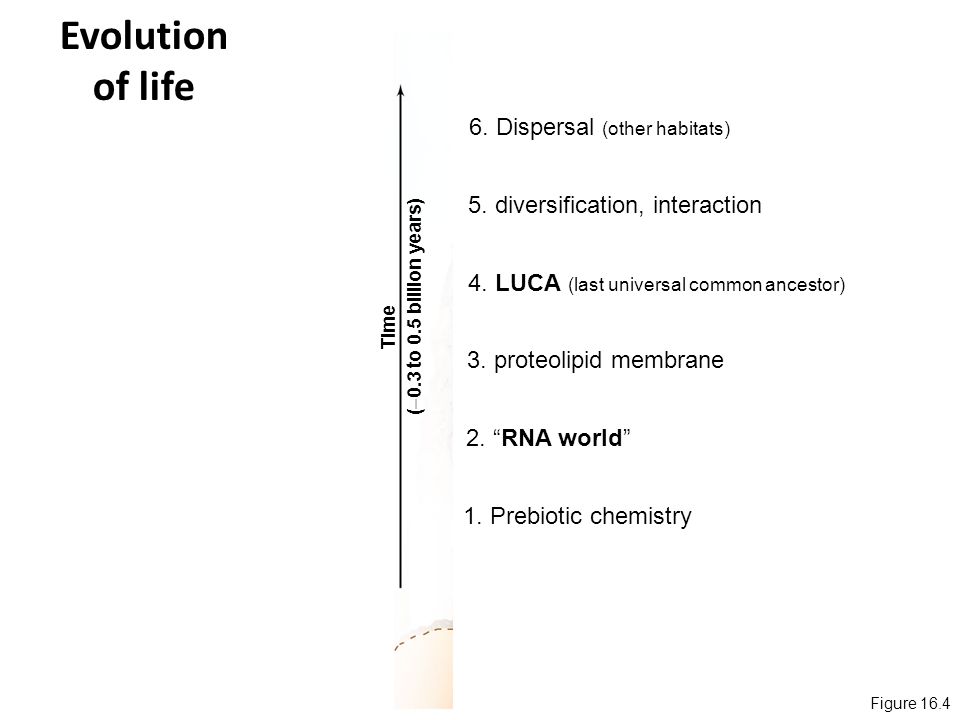 Evolution of life

Time
(~0.3 to 0.5 billion years)

6. Dispersal (other habitats)

5. diversification, interaction

4. LUCA (last universal common ancestor)

3. proteolipid membrane

2. “RNA world”

1. Prebiotic chemistry

Figure 16.4